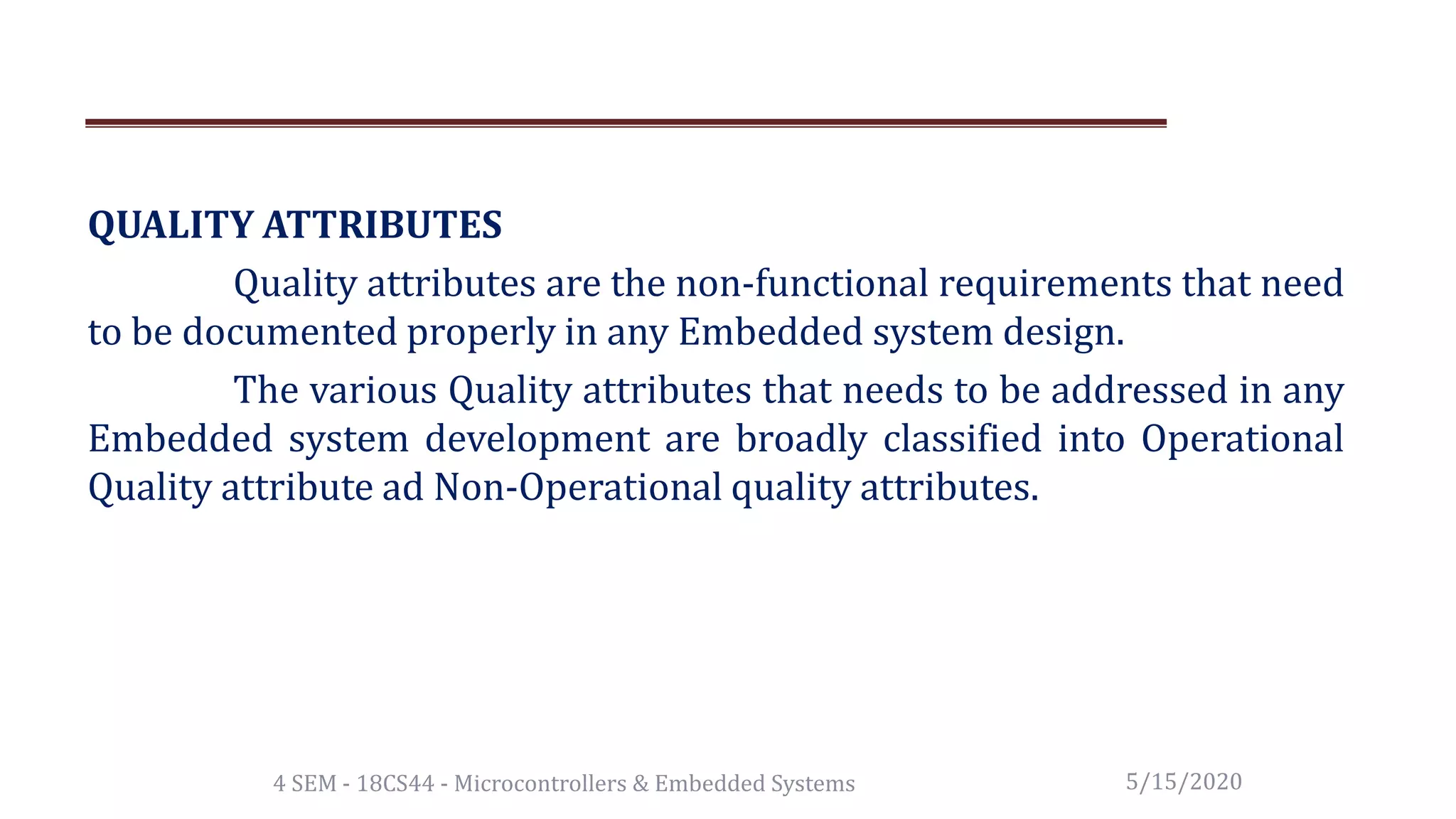 QUALITY ATTRIBUTES

Quality attributes are the non-functional requirements that need to be documented properly in any Embedded system design.

The various Quality attributes that needs to be addressed in any Embedded system development are broadly classified into Operational Quality attribute ad Non-Operational quality attributes.

4 SEM - 18CS44 - Microcontrollers & Embedded Systems

5/15/2020